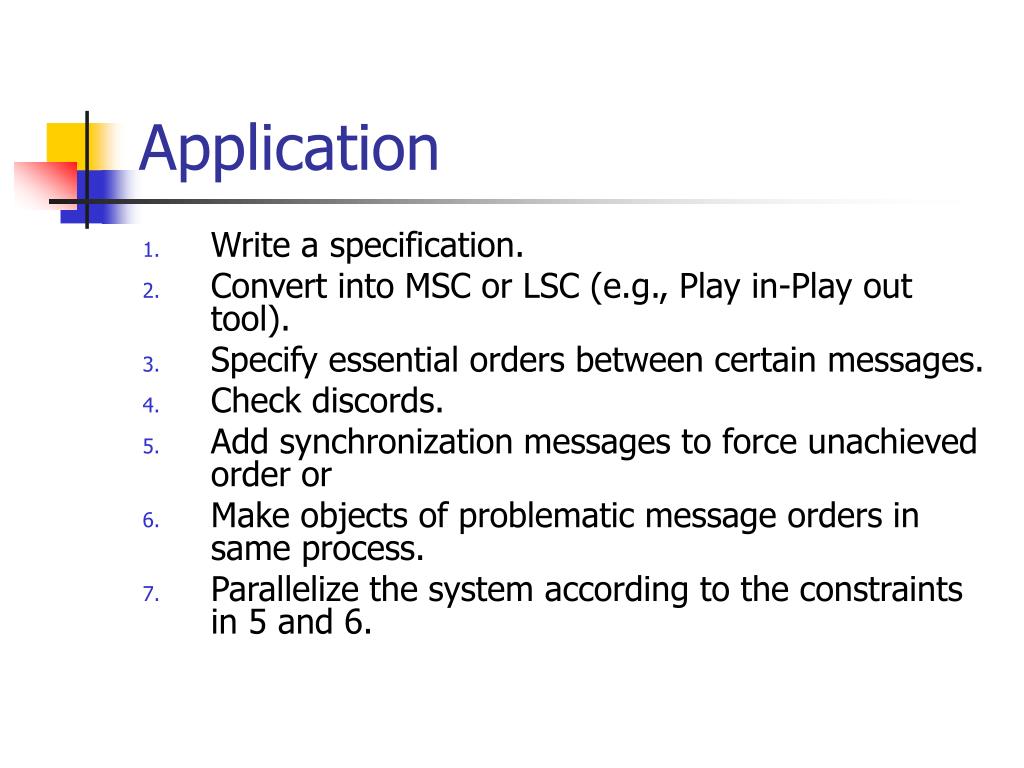 Application

1. Write a specification.
2. Convert into MSC or LSC (e.g., Play in-Play out tool).
3. Specify essential orders between certain messages.
4. Check discords.
5. Add synchronization messages to force unachieved order or
6. Make objects of problematic message orders in same process.
7. Parallelize the system according to the constraints in 5 and 6.